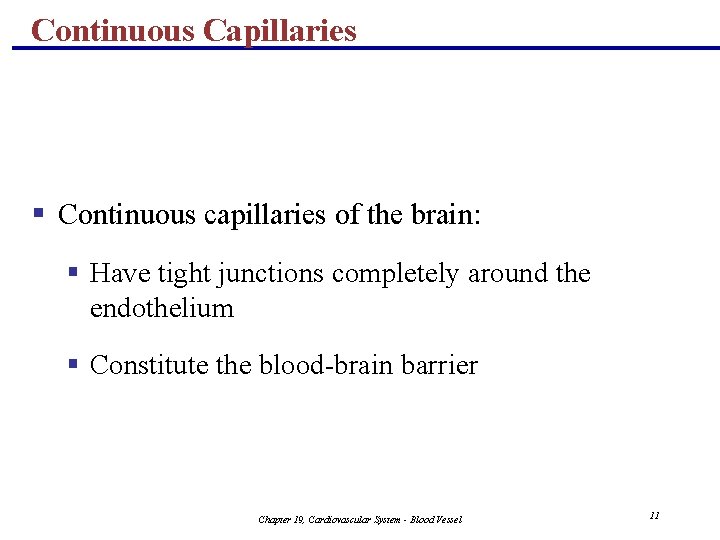 Continuous Capillaries

▪ Continuous capillaries of the brain:

▪ Have tight junctions completely around the endothelium

▪ Constitute the blood-brain barrier

Chapter 19, Cardiovascular System - Blood Vessel

11